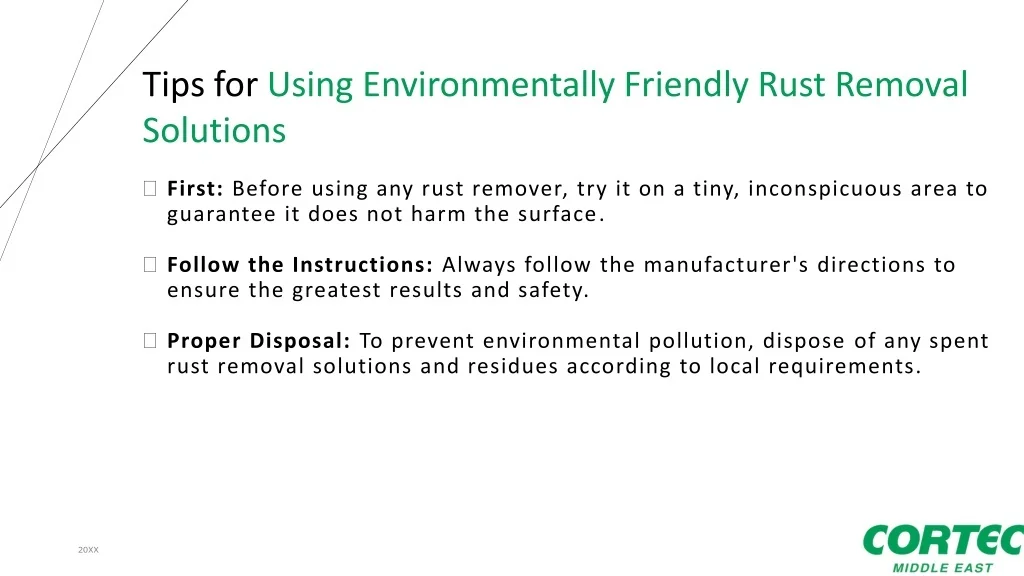 Tips for Using Environmentally Friendly Rust Removal Solutions

☐ First: Before using any rust remover, try it on a tiny, inconspicuous area to guarantee it does not harm the surface.

☐ Follow the Instructions: Always follow the manufacturer's directions to ensure the greatest results and safety.

☐ Proper Disposal: To prevent environmental pollution, dispose of any spent rust removal solutions and residues according to local requirements.

20XX

CORTEC
MIDDLE EAST